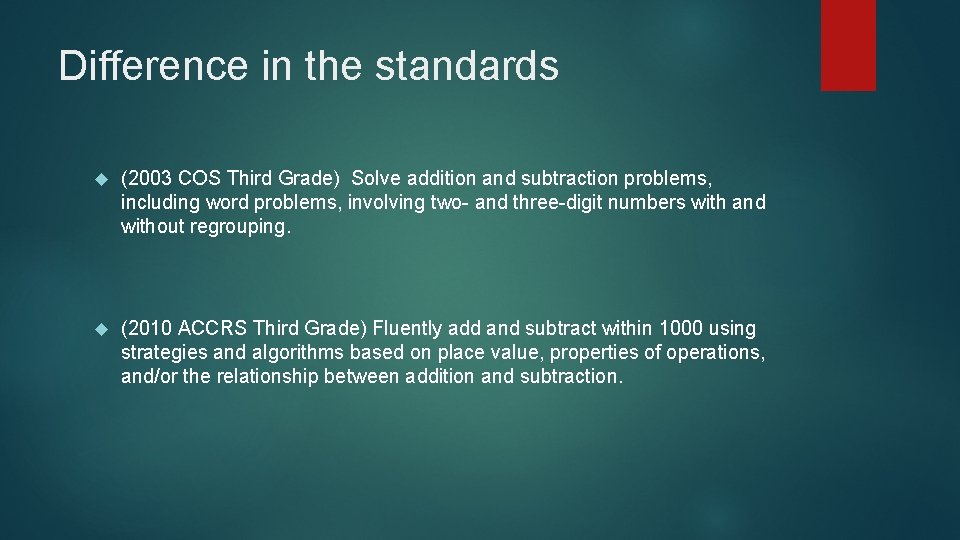 Difference in the standards

(2003 COS Third Grade) Solve addition and subtraction problems, including word problems, involving two- and three-digit numbers with and without regrouping.

(2010 ACCRS Third Grade) Fluently add and subtract within 1000 using strategies and algorithms based on place value, properties of operations, and/or the relationship between addition and subtraction.